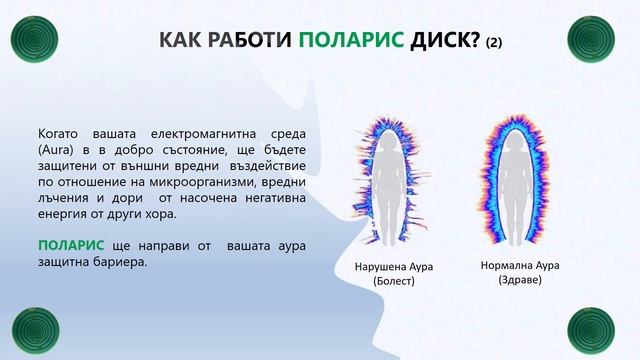 КАК РАБОТИ ПОЛАРИС ДИСК? (2)

Когато вашата електромагнитна среда (Aura) в в добро състояние, ще бъдете защитени от външни вредни въздействие по отношение на микроорганизми, вредни лъчения и дори от насочена негативна енергия от други хора.

ПОЛАРИС ще направи от вашата аура защитна бариера.

Нарушена Аура (Болест)

Нормална Аура (Здраве)